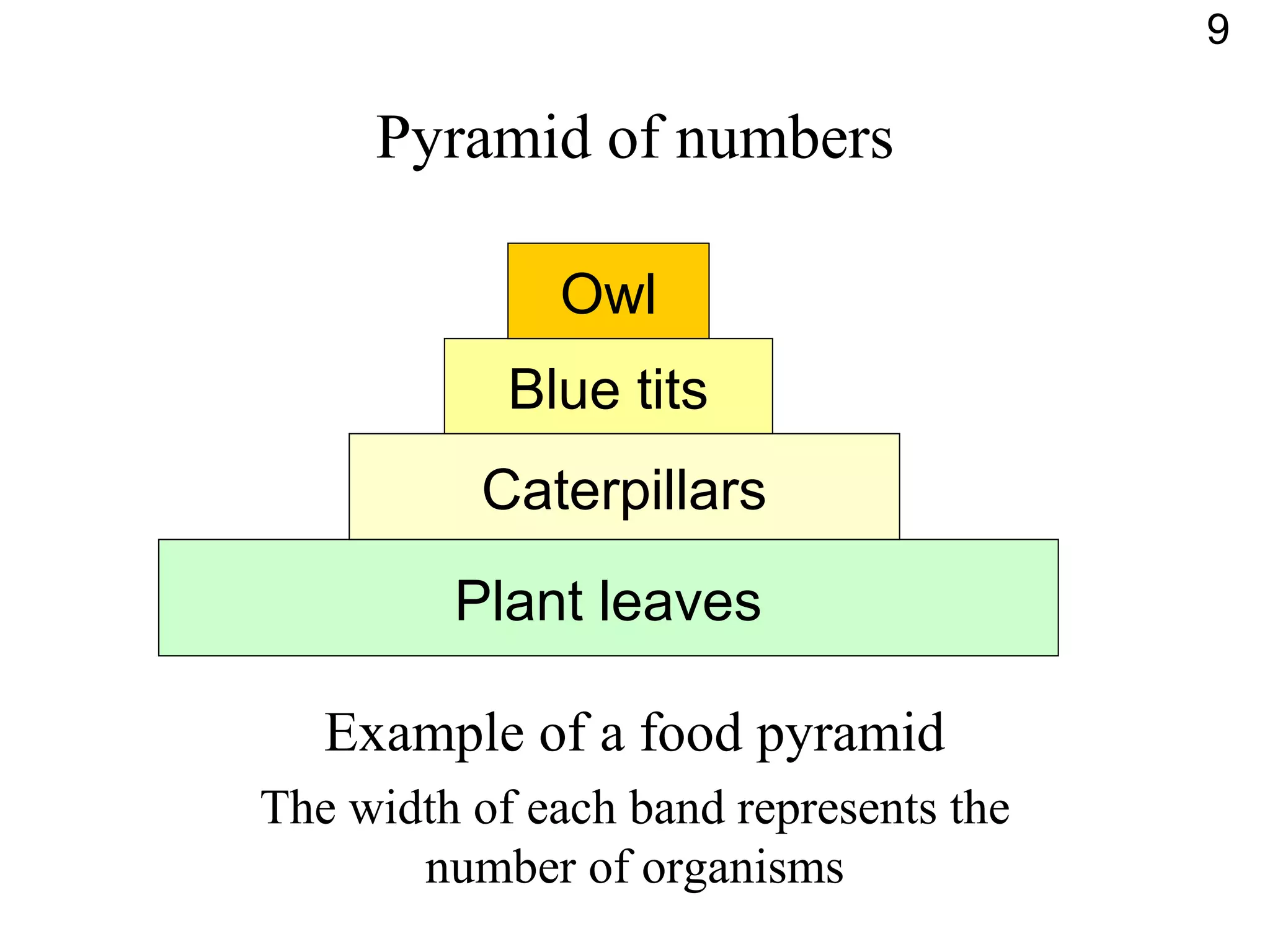 9

Pyramid of numbers

Owl

Blue tits

Caterpillars

Plant leaves

Example of a food pyramid

The width of each band represents the number of organisms